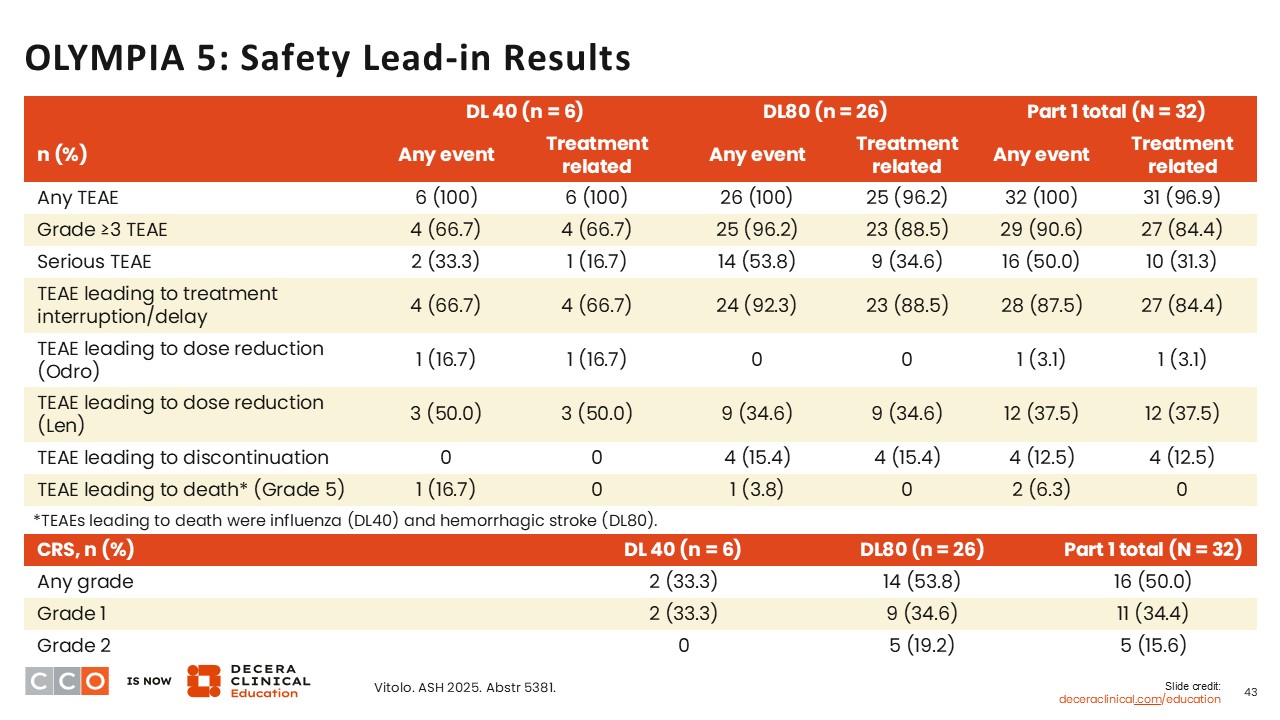 OLYMPIA 5: Safety Lead-in Results

| n (%) | DL 40 (n = 6) Any event | DL 40 (n = 6) Treatment related | DL80 (n = 26) Any event | DL80 (n = 26) Treatment related | Part 1 total (N = 32) Any event | Part 1 total (N = 32) Treatment related |
|---|---|---|---|---|---|---|
| Any TEAE | 6 (100) | 6 (100) | 26 (100) | 25 (96.2) | 32 (100) | 31 (96.9) |
| Grade ≥3 TEAE | 4 (66.7) | 4 (66.7) | 25 (96.2) | 23 (88.5) | 29 (90.6) | 27 (84.4) |
| Serious TEAE | 2 (33.3) | 1 (16.7) | 14 (53.8) | 9 (34.6) | 16 (50.0) | 10 (31.3) |
| TEAE leading to treatment interruption/delay | 4 (66.7) | 4 (66.7) | 24 (92.3) | 23 (88.5) | 28 (87.5) | 27 (84.4) |
| TEAE leading to dose reduction (Odro) | 1 (16.7) | 1 (16.7) | 0 | 0 | 1 (3.1) | 1 (3.1) |
| TEAE leading to dose reduction (Len) | 3 (50.0) | 3 (50.0) | 9 (34.6) | 9 (34.6) | 12 (37.5) | 12 (37.5) |
| TEAE leading to discontinuation | 0 | 0 | 4 (15.4) | 4 (15.4) | 4 (12.5) | 4 (12.5) |
| TEAE leading to death* (Grade 5) | 1 (16.7) | 0 | 1 (3.8) | 0 | 2 (6.3) | 0 |

*TEAEs leading to death were influenza (DL40) and hemorrhagic stroke (DL80).

| CRS, n (%) | DL 40 (n = 6) | DL80 (n = 26) | Part 1 total (N = 32) |
|---|---|---|---|
| Any grade | 2 (33.3) | 14 (53.8) | 16 (50.0) |
| Grade 1 | 2 (33.3) | 9 (34.6) | 11 (34.4) |
| Grade 2 | 0 | 5 (19.2) | 5 (15.6) |

CCO IS NOW DECERA CLINICAL Education

Vitolo. ASH 2025. Abstr 5381.

Slide credit: deceraclinical.com/education

43